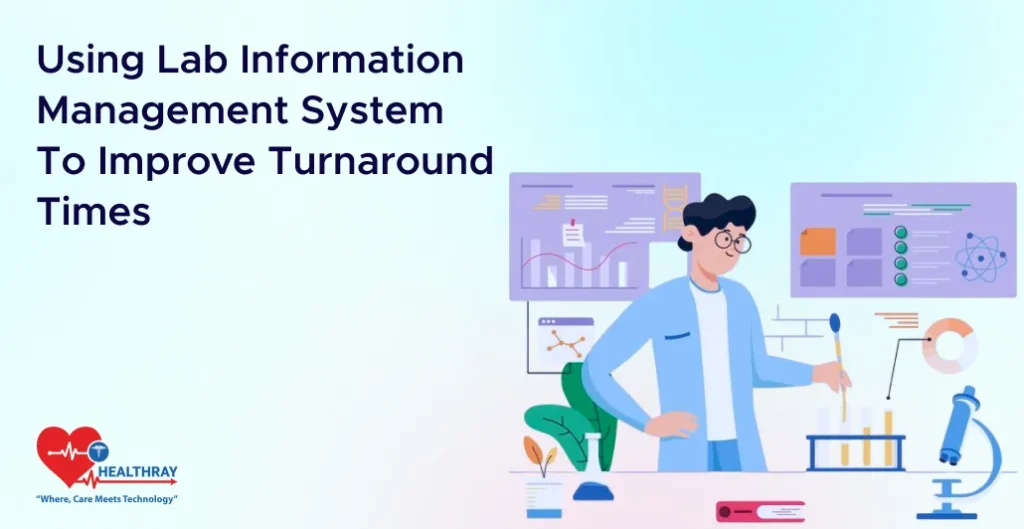 Using Lab Information Management System To Improve Turnaround Times

HEALTHRAY
"Where, Care Meets Technology"